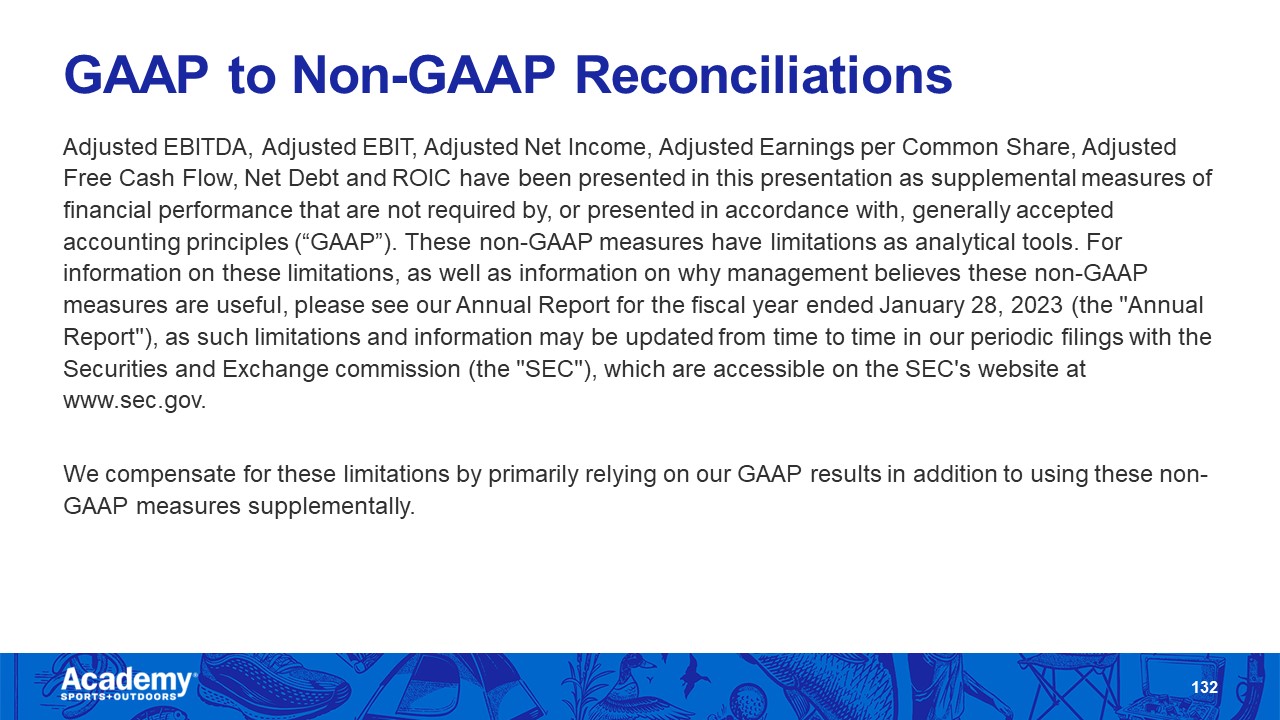 GAAP to Non-GAAP Reconciliations

Adjusted EBITDA, Adjusted EBIT, Adjusted Net Income, Adjusted Earnings per Common Share, Adjusted Free Cash Flow, Net Debt and ROIC have been presented in this presentation as supplemental measures of financial performance that are not required by, or presented in accordance with, generally accepted accounting principles (“GAAP”). These non-GAAP measures have limitations as analytical tools. For information on these limitations, as well as information on why management believes these non-GAAP measures are useful, please see our Annual Report for the fiscal year ended January 28, 2023 (the "Annual Report"), as such limitations and information may be updated from time to time in our periodic filings with the Securities and Exchange commission (the "SEC"), which are accessible on the SEC's website at www.sec.gov.

We compensate for these limitations by primarily relying on our GAAP results in addition to using these non-GAAP measures supplementally.

Academy SPORTS+OUTDOORS

132